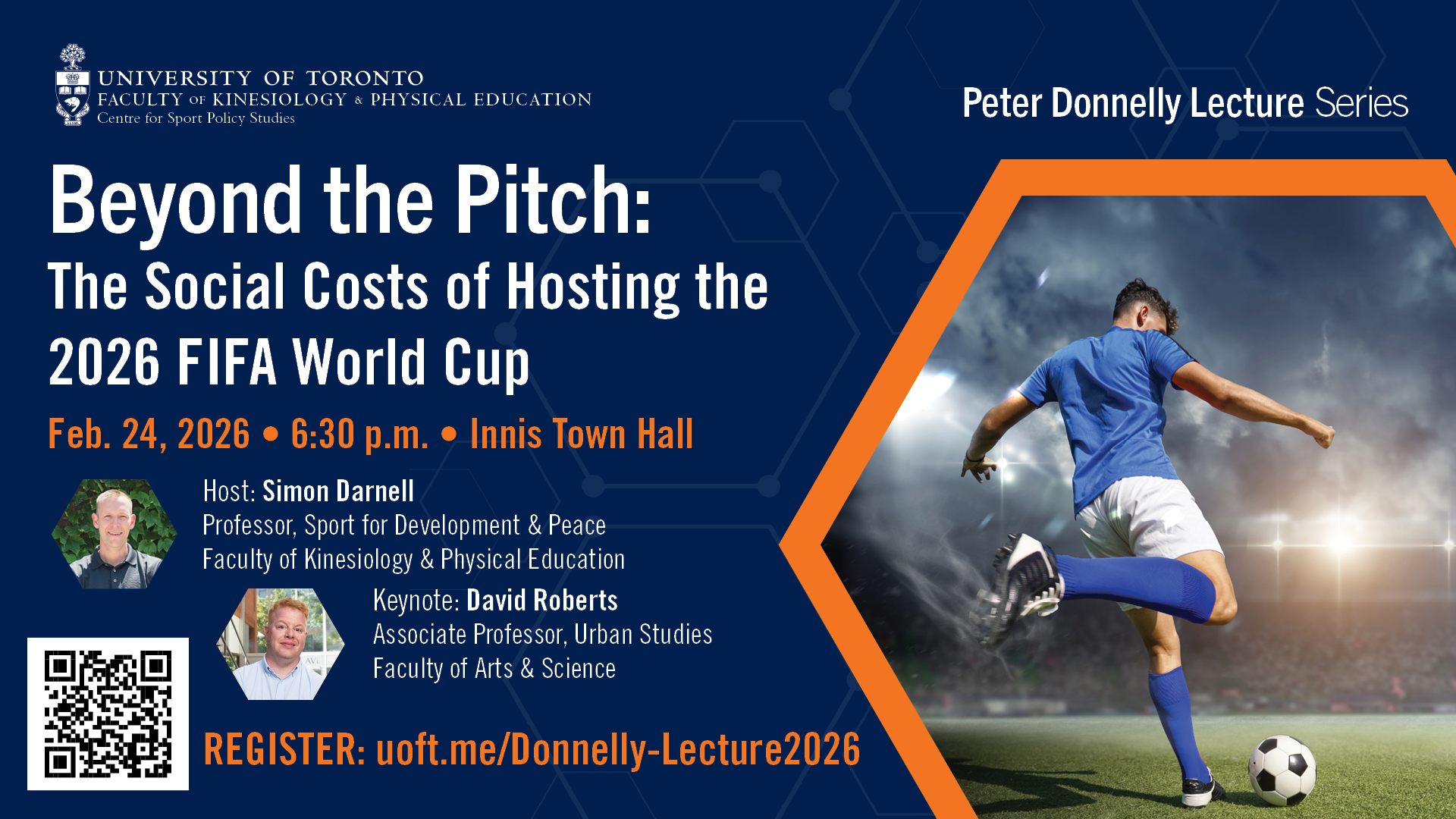 UNIVERSITY OF TORONTO
FACULTY OF KINESIOLOGY & PHYSICAL EDUCATION
Centre for Sport Policy Studies

Peter Donnelly Lecture Series

Beyond the Pitch:
The Social Costs of Hosting the 2026 FIFA World Cup

Feb. 24, 2026 • 6:30 p.m. • Innis Town Hall

Host: Simon Darnell
Professor, Sport for Development & Peace
Faculty of Kinesiology & Physical Education

Keynote: David Roberts
Associate Professor, Urban Studies
Faculty of Arts & Science

REGISTER: uoft.me/Donnelly-Lecture2026